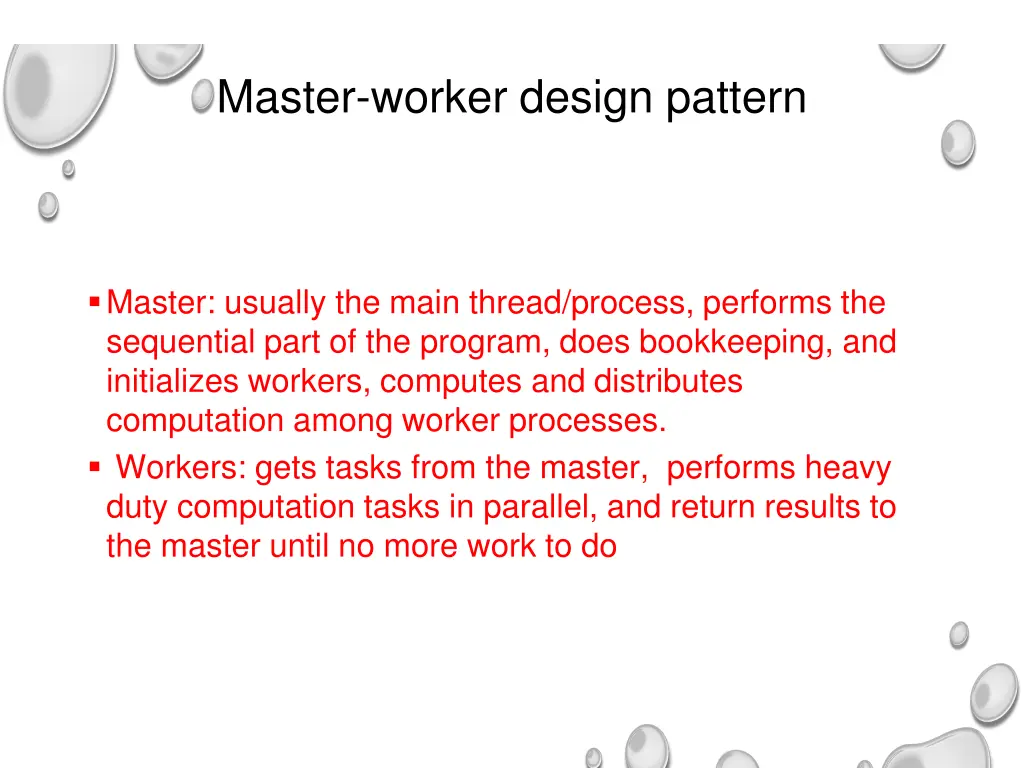 Master-worker design pattern

▪ Master: usually the main thread/process, performs the sequential part of the program, does bookkeeping, and initializes workers, computes and distributes computation among worker processes.
▪ Workers: gets tasks from the master, performs heavy duty computation tasks in parallel, and return results to the master until no more work to do